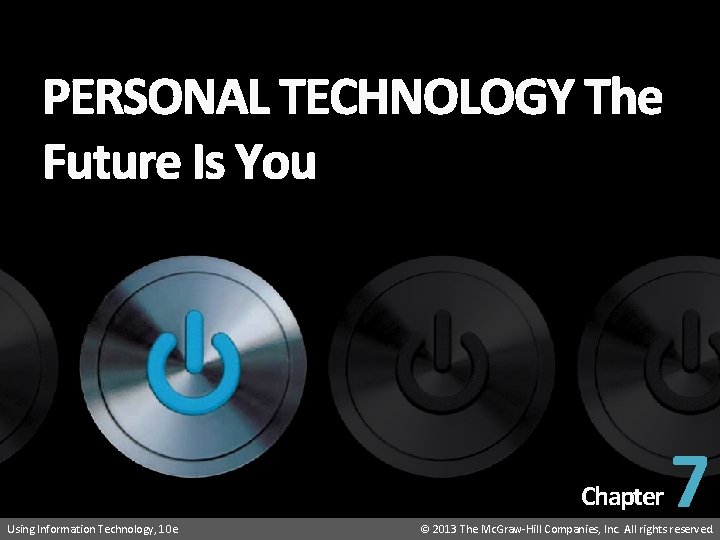 PERSONAL TECHNOLOGY The Future Is You

Chapter 7

Using Information Technology, 10e

© 2013 The McGraw-Hill Companies, Inc. All rights reserved.